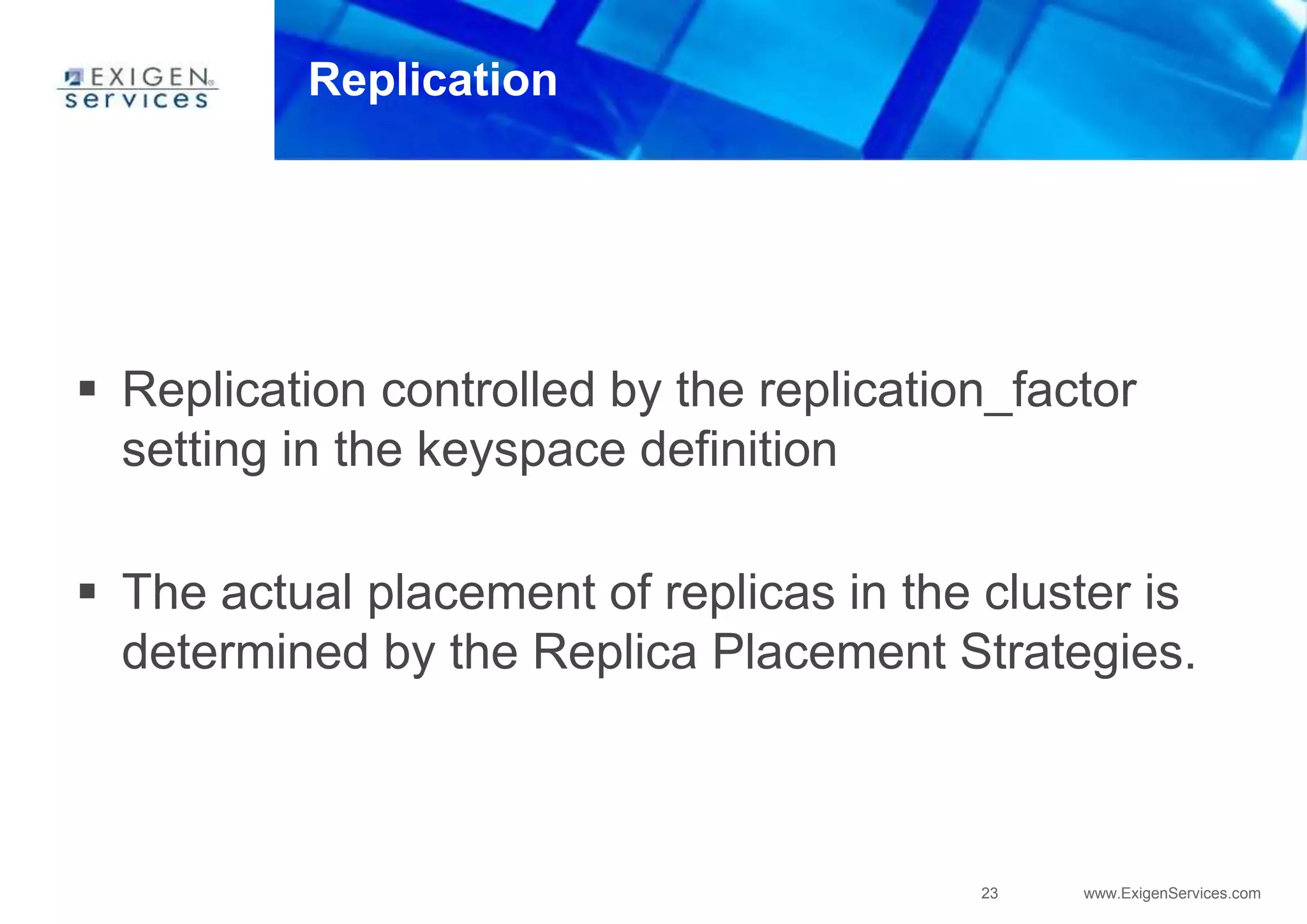 EXIGEN services

Replication

▪ Replication controlled by the replication_factor setting in the keyspace definition

▪ The actual placement of replicas in the cluster is determined by the Replica Placement Strategies.

23

www.ExigenServices.com